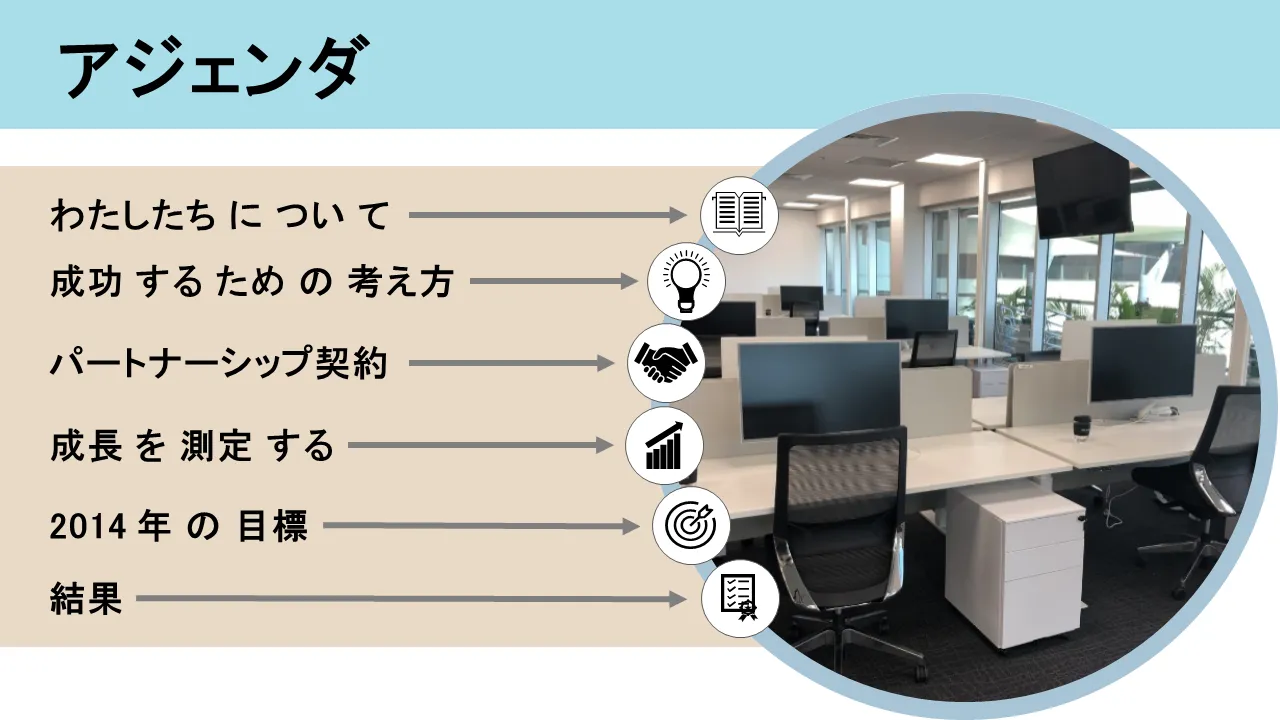 アジェンダ

わたしたち に つい て

成功 する ため の 考え方

パートナーシップ契約

成長 を 測定 する

2014 年 の 目標

結果